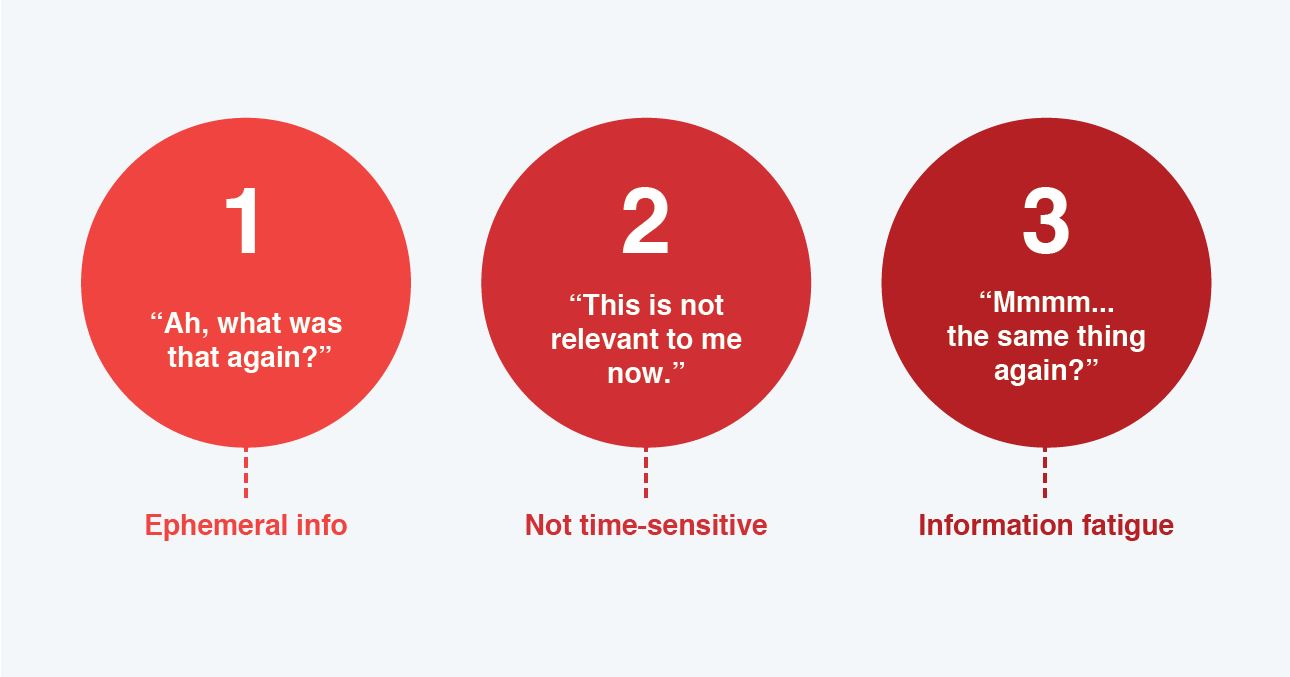 1

“Ah, what was that again?”

Ephemeral info

2

“This is not relevant to me now.”

Not time-sensitive

3

“Mmmm... the same thing again?”

Information fatigue